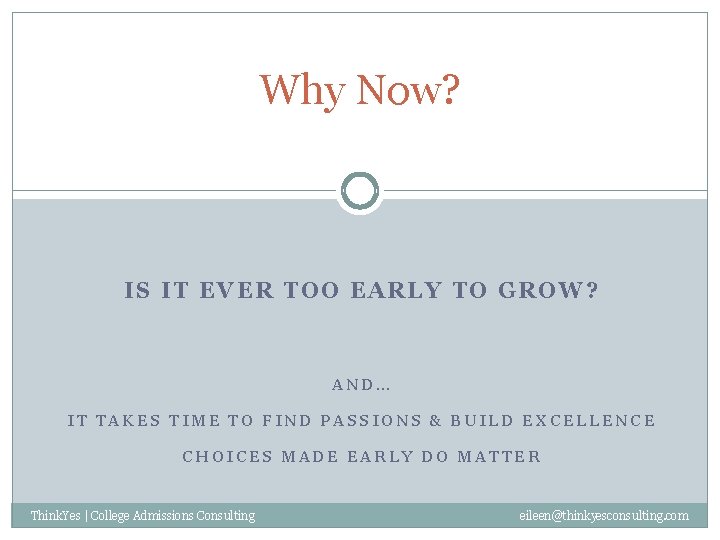 Why Now?

IS IT EVER TOO EARLY TO GROW?

AND…

IT TAKES TIME TO FIND PASSIONS & BUILD EXCELLENCE

CHOICES MADE EARLY DO MATTER

ThinkYes | College Admissions Consulting

eileen@thinkyesconsulting.com